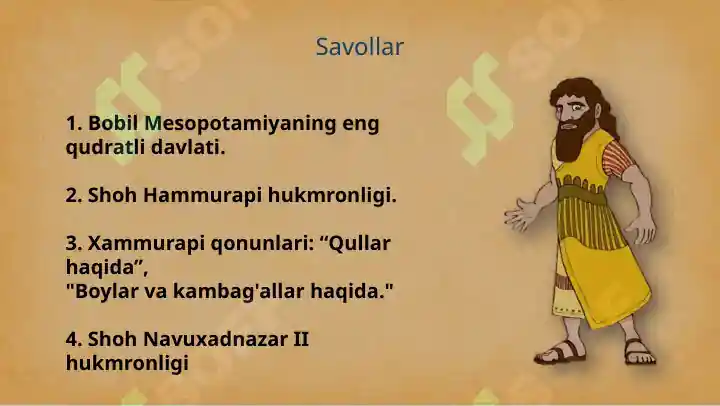 Savollar

1. Bobil Mesopotamiyaning eng qudratli davlati.

2. Shoh Hammurapi hukmronligi.

3. Xammurapi qonunlari: “Qullar haqida”,
"Boylar va kambag'allar haqida."

4. Shoh Navuxadnazar II hukmronligi